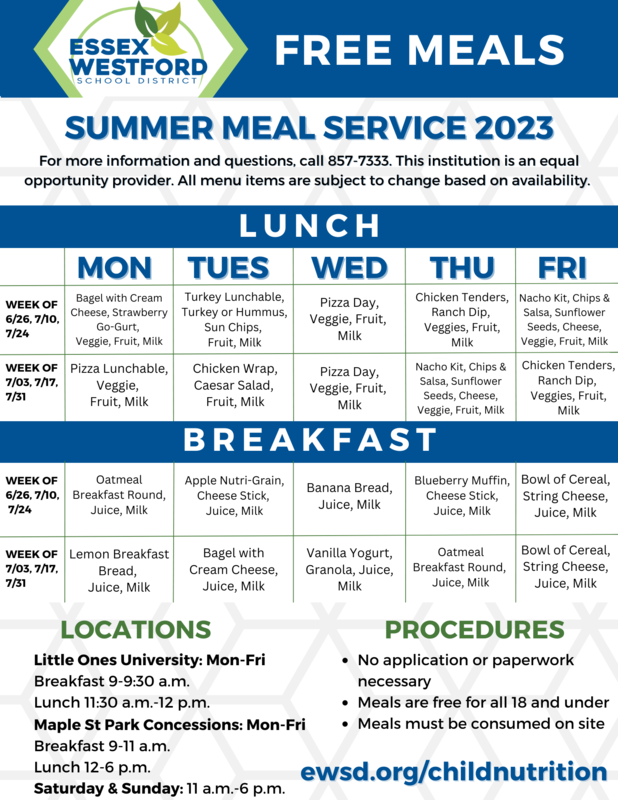 ESSEX WESTFORD SCHOOL DISTRICT

FREE MEALS

SUMMER MEAL SERVICE 2023

For more information and questions, call 857-7333. This institution is an equal opportunity provider. All menu items are subject to change based on availability.

LUNCH

| | MON | TUES | WED | THU | FRI |
|---|---|---|---|---|---|
| WEEK OF 6/26, 7/10, 7/24 | Bagel with Cream Cheese, Strawberry Go-Gurt, Veggie, Fruit, Milk | Turkey Lunchable, Turkey or Hummus, Sun Chips, Fruit, Milk | Pizza Day, Veggie, Fruit, Milk | Chicken Tenders, Ranch Dip, Veggies, Fruit, Milk | Nacho Kit, Chips & Salsa, Sunflower Seeds, Cheese, Veggie, Fruit, Milk |
| WEEK OF 7/03, 7/17, 7/31 | Pizza Lunchable, Veggie, Fruit, Milk | Chicken Wrap, Caesar Salad, Fruit, Milk | Pizza Day, Veggie, Fruit, Milk | Nacho Kit, Chips & Salsa, Sunflower Seeds, Cheese, Veggie, Fruit, Milk | Chicken Tenders, Ranch Dip, Veggies, Fruit, Milk |

BREAKFAST

| | | | | | |
|---|---|---|---|---|---|
| WEEK OF 6/26, 7/10, 7/24 | Oatmeal Breakfast Round, Juice, Milk | Apple Nutri-Grain, Cheese Stick, Juice, Milk | Banana Bread, Juice, Milk | Blueberry Muffin, Cheese Stick, Juice, Milk | Bowl of Cereal, String Cheese, Juice, Milk |
| WEEK OF 7/03, 7/17, 7/31 | Lemon Breakfast Bread, Juice, Milk | Bagel with Cream Cheese, Juice, Milk | Vanilla Yogurt, Granola, Juice, Milk | Oatmeal Breakfast Round, Juice, Milk | Bowl of Cereal, String Cheese, Juice, Milk |

LOCATIONS

Little Ones University: Mon-Fri
Breakfast 9-9:30 a.m.
Lunch 11:30 a.m.-12 p.m.
Maple St Park Concessions: Mon-Fri
Breakfast 9-11 a.m.
Lunch 12-6 p.m.
Saturday & Sunday: 11 a.m.-6 p.m.

PROCEDURES

• No application or paperwork necessary
• Meals are free for all 18 and under
• Meals must be consumed on site

ewsd.org/childnutrition